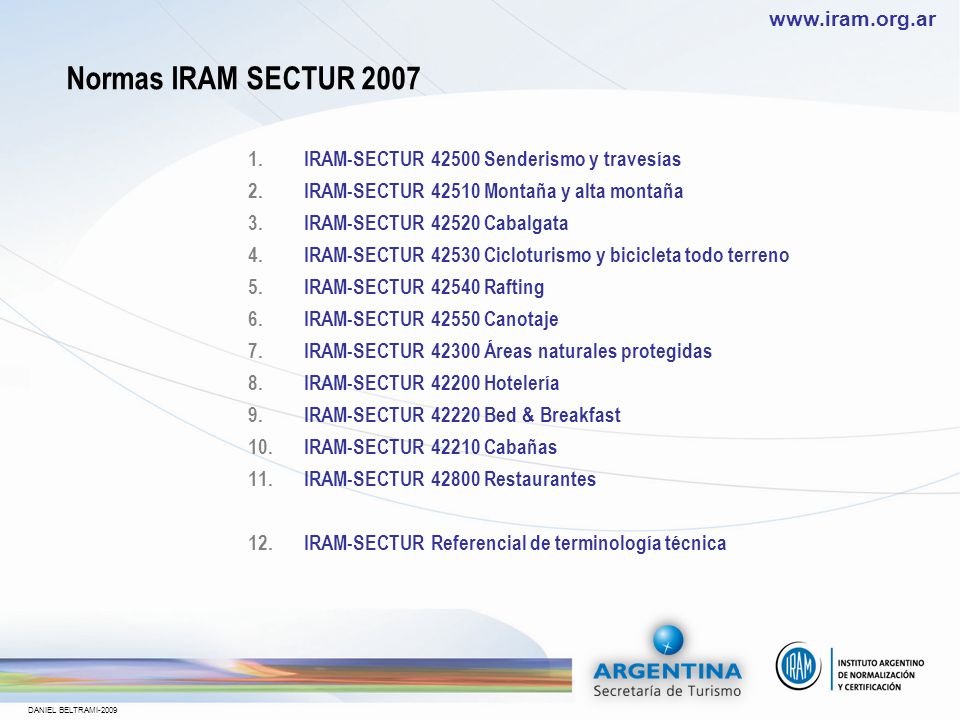 www.iram.org.ar

Normas IRAM SECTUR 2007

1. IRAM-SECTUR 42500 Senderismo y travesías
2. IRAM-SECTUR 42510 Montaña y alta montaña
3. IRAM-SECTUR 42520 Cabalgata
4. IRAM-SECTUR 42530 Cicloturismo y bicicleta todo terreno
5. IRAM-SECTUR 42540 Rafting
6. IRAM-SECTUR 42550 Canotaje
7. IRAM-SECTUR 42300 Áreas naturales protegidas
8. IRAM-SECTUR 42200 Hotelería
9. IRAM-SECTUR 42220 Bed & Breakfast
10. IRAM-SECTUR 42210 Cabañas
11. IRAM-SECTUR 42800 Restaurantes

12. IRAM-SECTUR Referencial de terminología técnica

ARGENTINA
Secretaría de Turismo

IRAM
INSTITUTO ARGENTINO DE NORMALIZACIÓN Y CERTIFICACIÓN

DANIEL BELTRAMI-2009